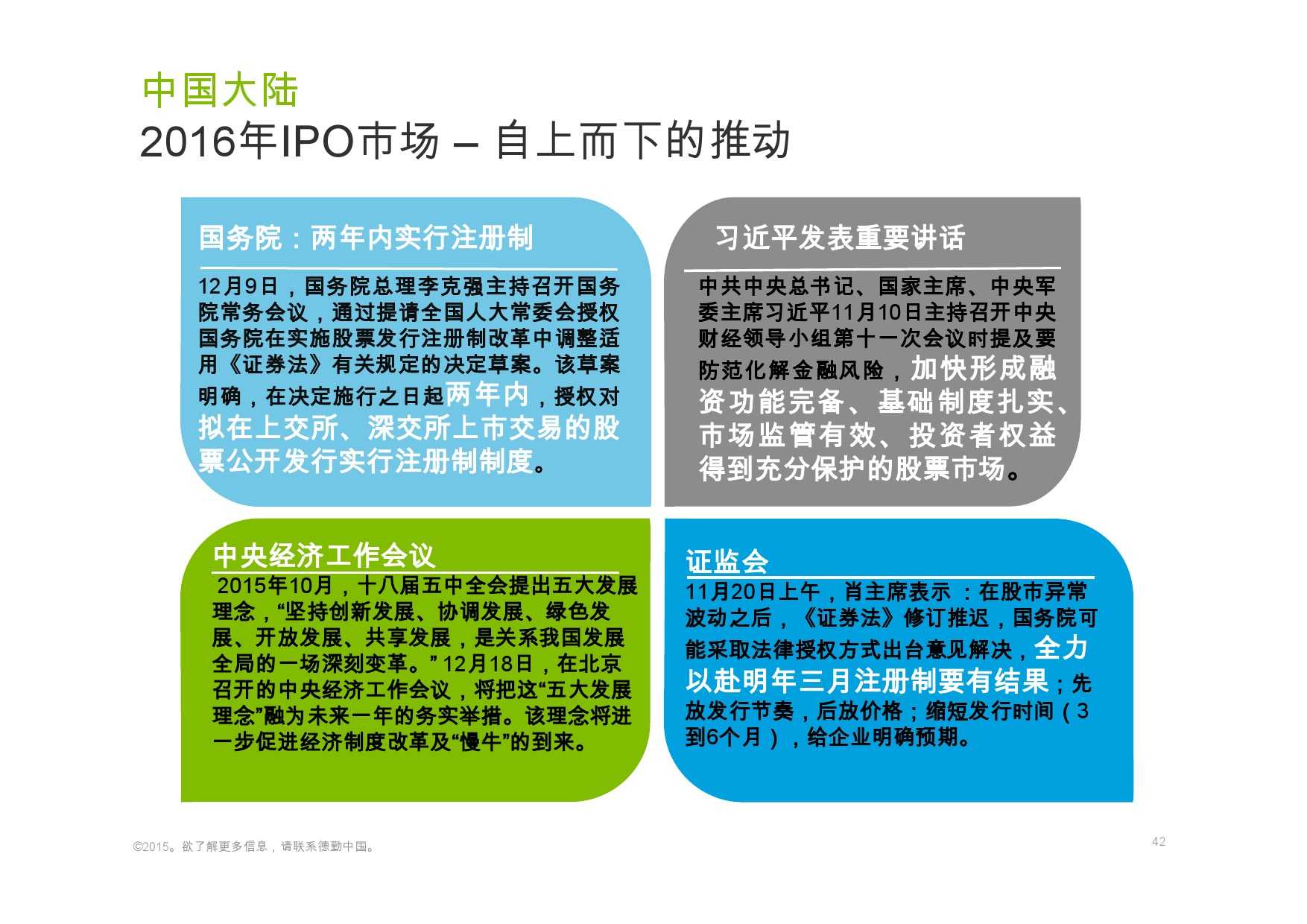 中国大陆
2016年IPO市场 – 自上而下的推动

国务院：两年内实行注册制

12月9日，国务院总理李克强主持召开国务院常务会议，通过提请全国人大常委会授权国务院在实施股票发行注册制改革中调整适用《证券法》有关规定的决定草案。该草案明确，在决定施行之日起两年内，授权对拟在上交所、深交所上市交易的股票公开发行实行注册制制度。

习近平发表重要讲话

中共中央总书记、国家主席、中央军委主席习近平11月10日主持召开中央财经领导小组第十一次会议时提及要防范化解金融风险，加快形成融资功能完备、基础制度扎实、市场监管有效、投资者权益得到充分保护的股票市场。

中央经济工作会议

2015年10月，十八届五中全会提出五大发展理念，“坚持创新发展、协调发展、绿色发展、开放发展、共享发展，是关系我国发展全局的一场深刻变革。” 12月18日，在北京召开的中央经济工作会议，将把这“五大发展理念”融为未来一年的务实举措。该理念将进一步促进经济制度改革及“慢牛”的到来。

证监会

11月20日上午，肖主席表示 ：在股市异常波动之后，《证券法》修订推迟，国务院可能采取法律授权方式出台意见解决，全力以赴明年三月注册制要有结果；先放发行节奏，后放价格；缩短发行时间（3到6个月），给企业明确预期。

©2015。欲了解更多信息，请联系德勤中国。

42